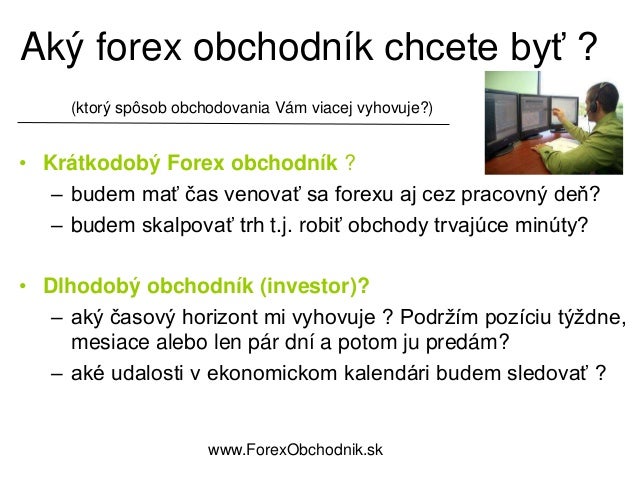 Aký forex obchodník chcete byť ?

(ktorý spôsob obchodovania Vám viacej vyhovuje?)

• Krátkodobý Forex obchodník ?
– budem mať čas venovať sa forexu aj cez pracovný deň?
– budem skalpovať trh t.j. robiť obchody trvajúce minúty?

• Dlhodobý obchodník (investor)?
– aký časový horizont mi vyhovuje ? Podržím pozíciu týždne, mesiace alebo len pár dní a potom ju predám?
– aké udalosti v ekonomickom kalendári budem sledovať ?

www.ForexObchodnik.sk